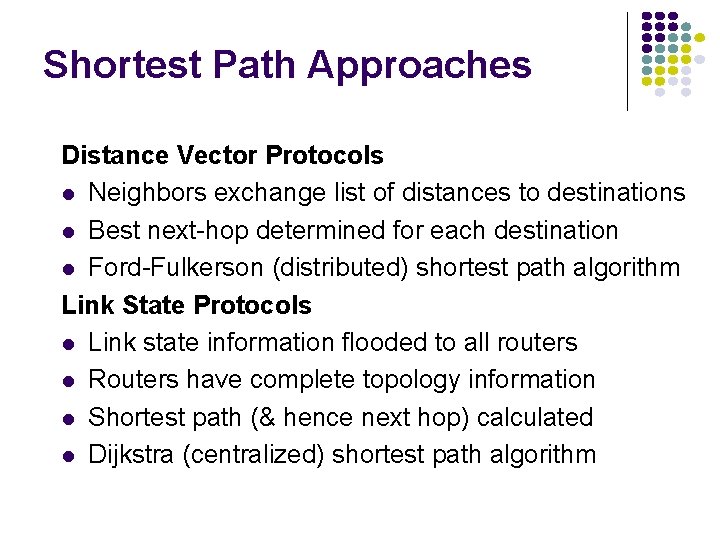 Shortest Path Approaches

Distance Vector Protocols

- Neighbors exchange list of distances to destinations
- Best next-hop determined for each destination
- Ford-Fulkerson (distributed) shortest path algorithm

Link State Protocols

- Link state information flooded to all routers
- Routers have complete topology information
- Shortest path (& hence next hop) calculated
- Dijkstra (centralized) shortest path algorithm